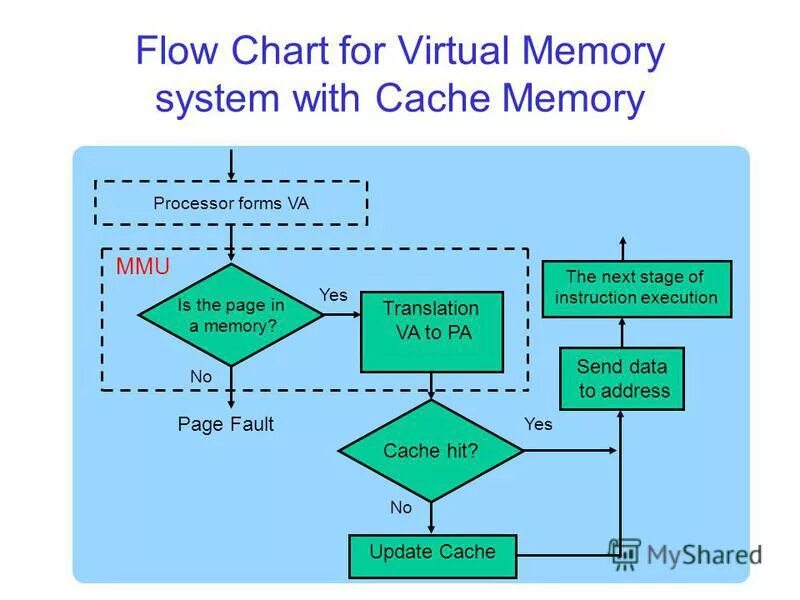 Flow Chart for Virtual Memory system with Cache Memory

Processor forms VA

MMU

Is the page in a memory?

Yes

Translation VA to PA

No

Page Fault

Cache hit?

Yes

No

Update Cache

Send data to address

The next stage of instruction execution

MyShared